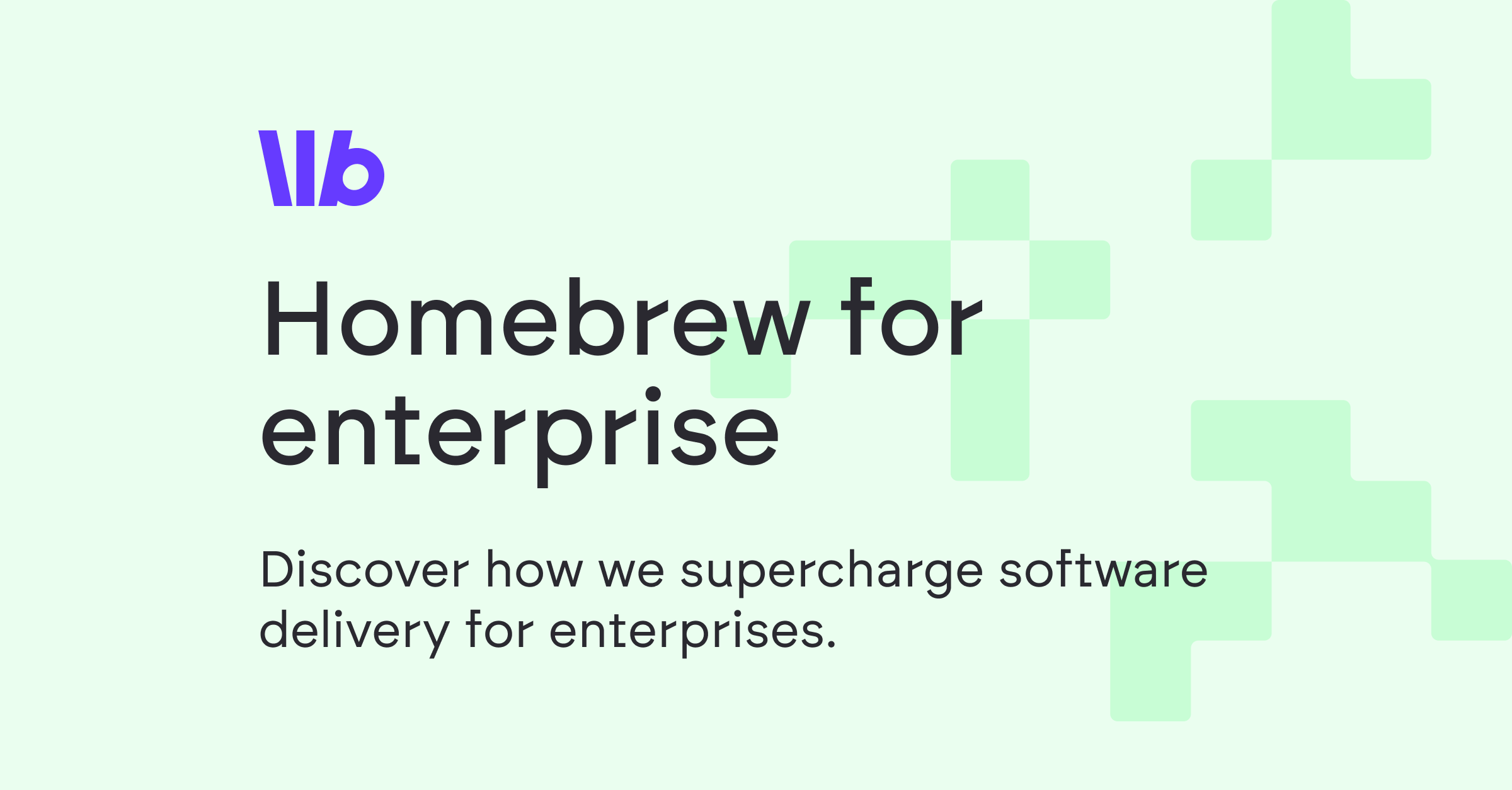 Homebrew for enterprise

Discover how we supercharge software delivery for enterprises.